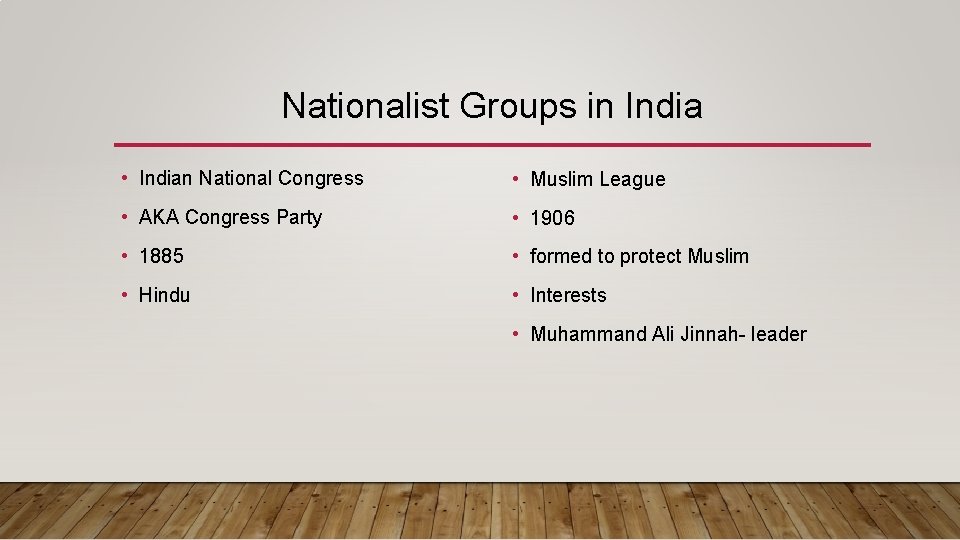 Nationalist Groups in India

• Indian National Congress
• AKA Congress Party
• 1885
• Hindu

• Muslim League
• 1906
• formed to protect Muslim
• Interests
• Muhammand Ali Jinnah- leader